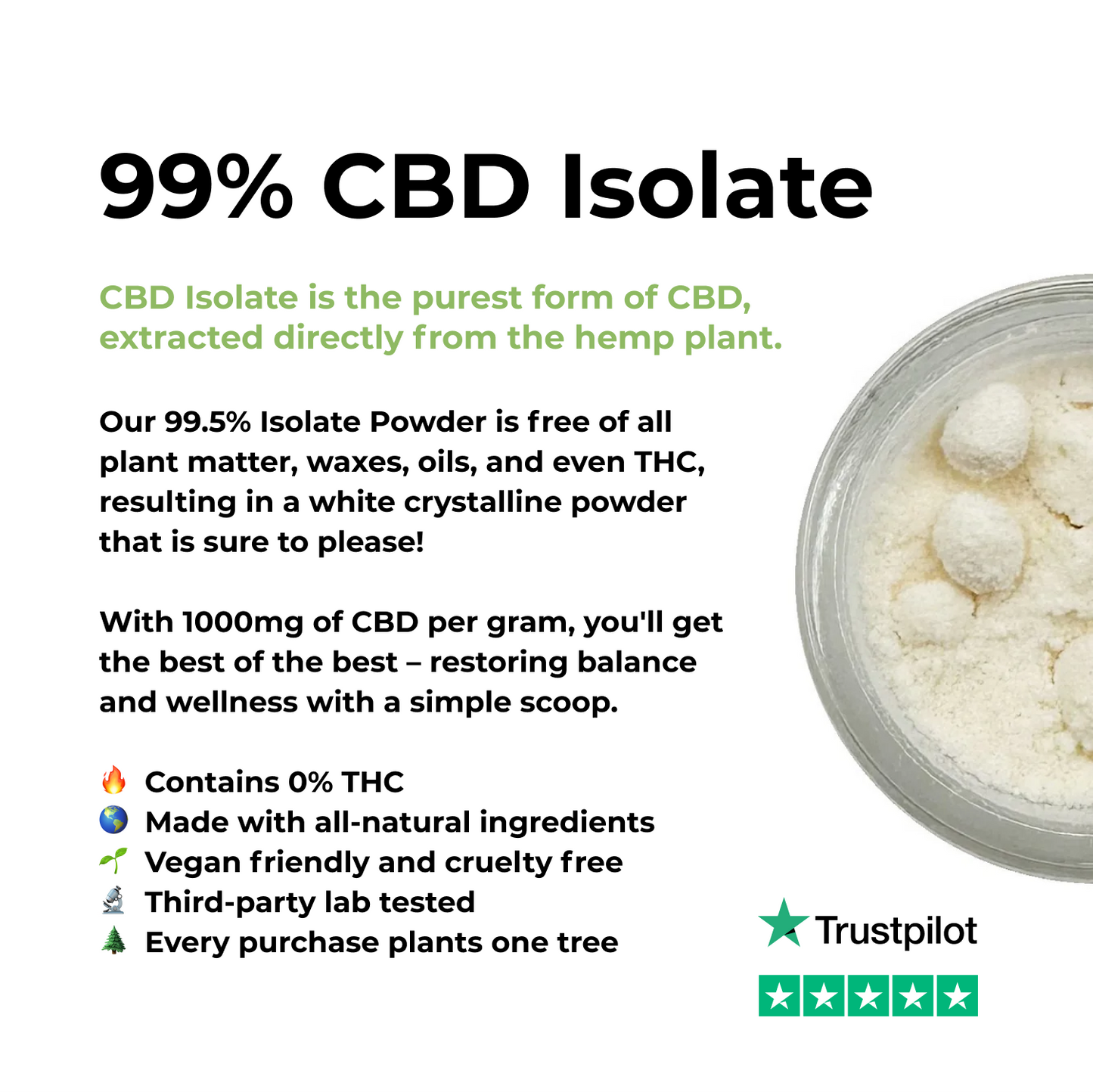 99% CBD Isolate

CBD Isolate is the purest form of CBD, extracted directly from the hemp plant.

Our 99.5% Isolate Powder is free of all plant matter, waxes, oils, and even THC, resulting in a white crystalline powder that is sure to please!

With 1000mg of CBD per gram, you'll get the best of the best – restoring balance and wellness with a simple scoop.

🔥 Contains 0% THC
🌎 Made with all-natural ingredients
🌱 Vegan friendly and cruelty free
🔬 Third-party lab tested
🌲 Every purchase plants one tree

Trustpilot